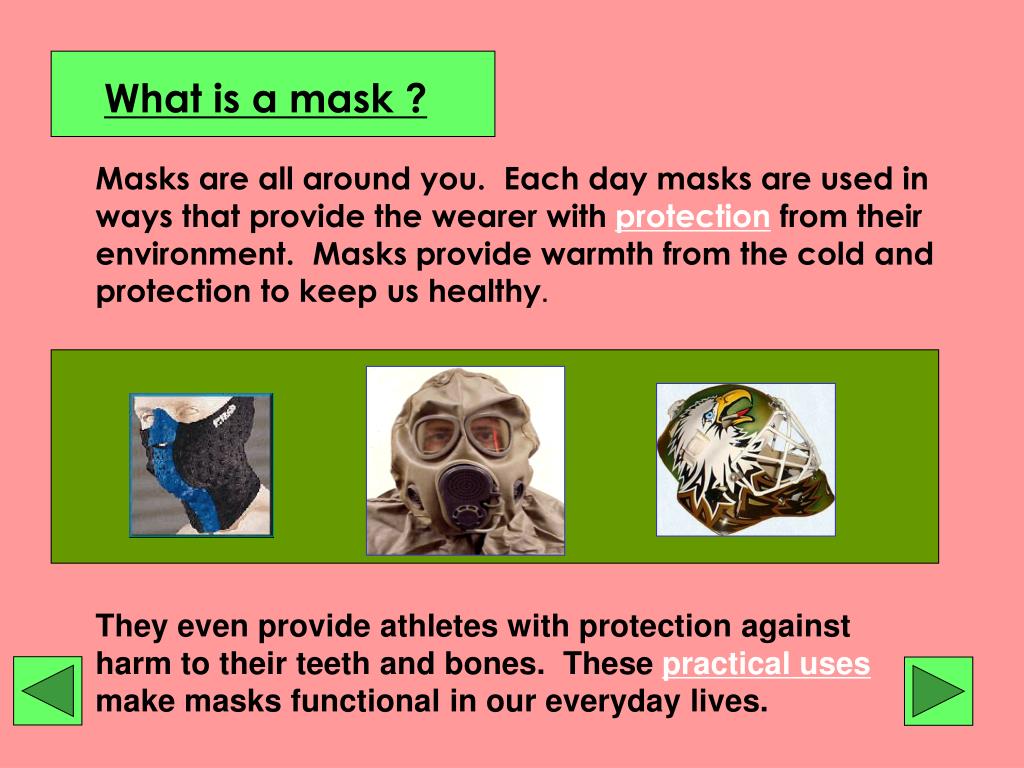 What is a mask ?

Masks are all around you. Each day masks are used in ways that provide the wearer with protection from their environment. Masks provide warmth from the cold and protection to keep us healthy.

They even provide athletes with protection against harm to their teeth and bones. These practical uses make masks functional in our everyday lives.